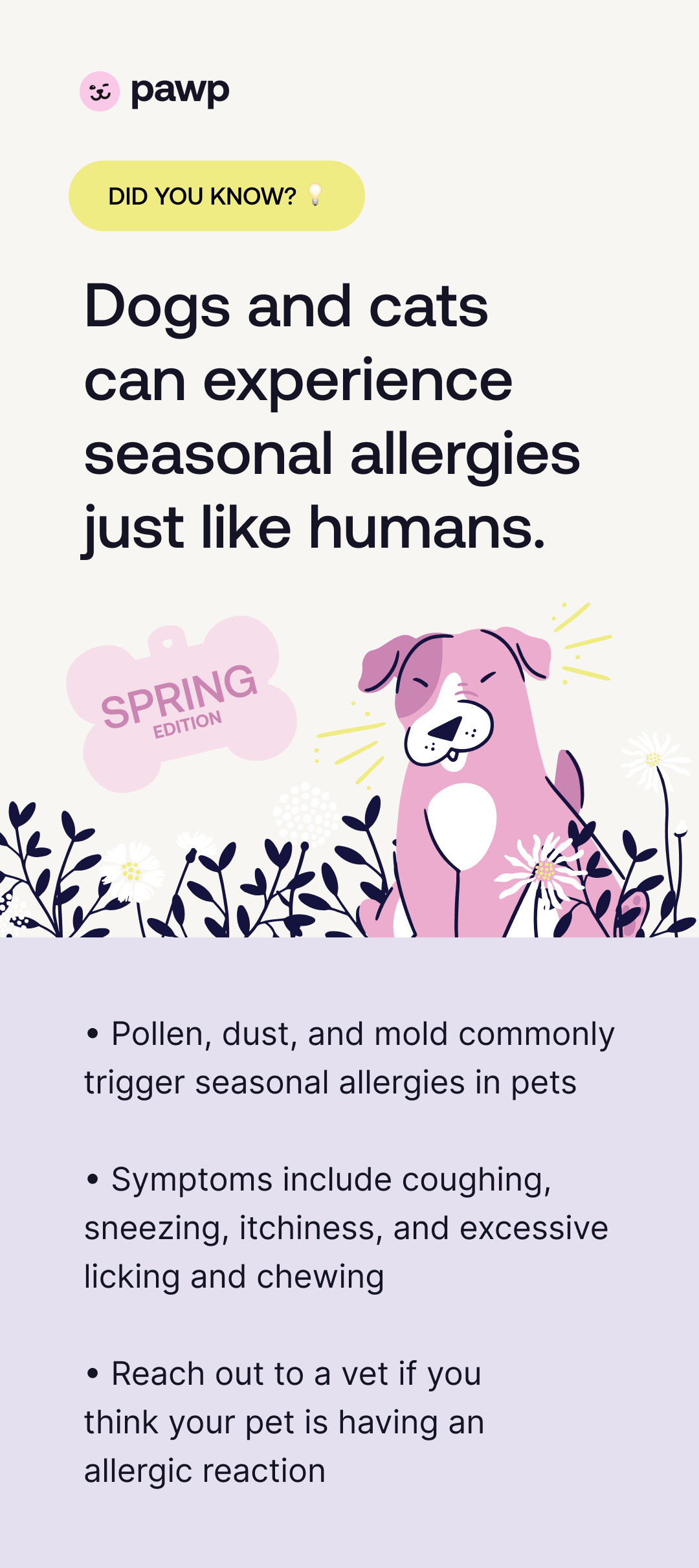 pawp

DID YOU KNOW? 💡

Dogs and cats can experience seasonal allergies just like humans.

SPRING
EDITION

• Pollen, dust, and mold commonly trigger seasonal allergies in pets

• Symptoms include coughing, sneezing, itchiness, and excessive licking and chewing

• Reach out to a vet if you think your pet is having an allergic reaction